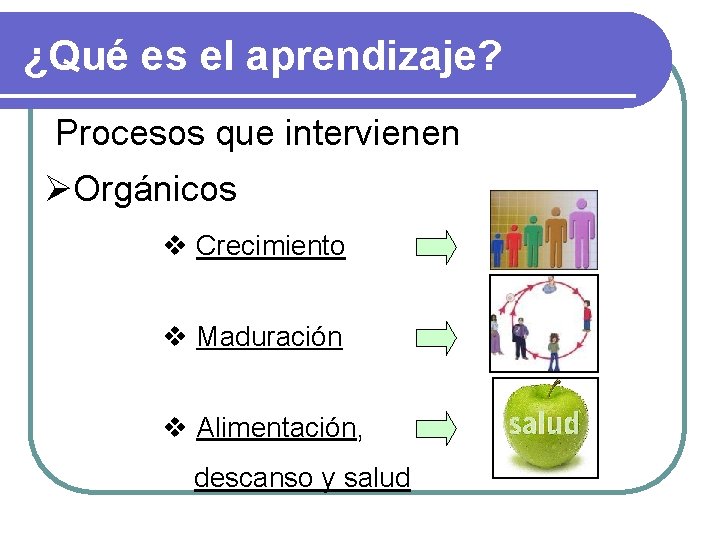 ¿Qué es el aprendizaje?

Procesos que intervienen

➢Orgánicos

❖ Crecimiento

❖ Maduración

❖ Alimentación, descanso y salud

salud